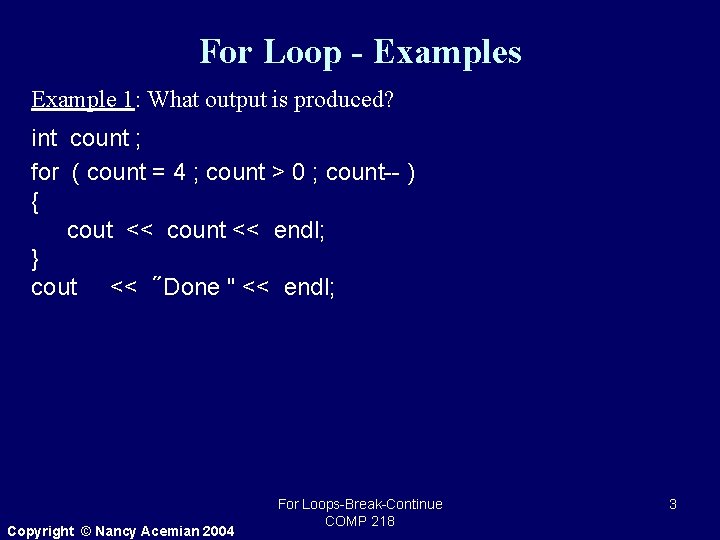 For Loop - Examples

Example 1: What output is produced?

int count ;
for ( count = 4 ; count > 0 ; count-- )
{
cout << count << endl;
}
cout << ˝Done " << endl;

For Loops-Break-Continue
COMP 218

3

Copyright © Nancy Acemian 2004